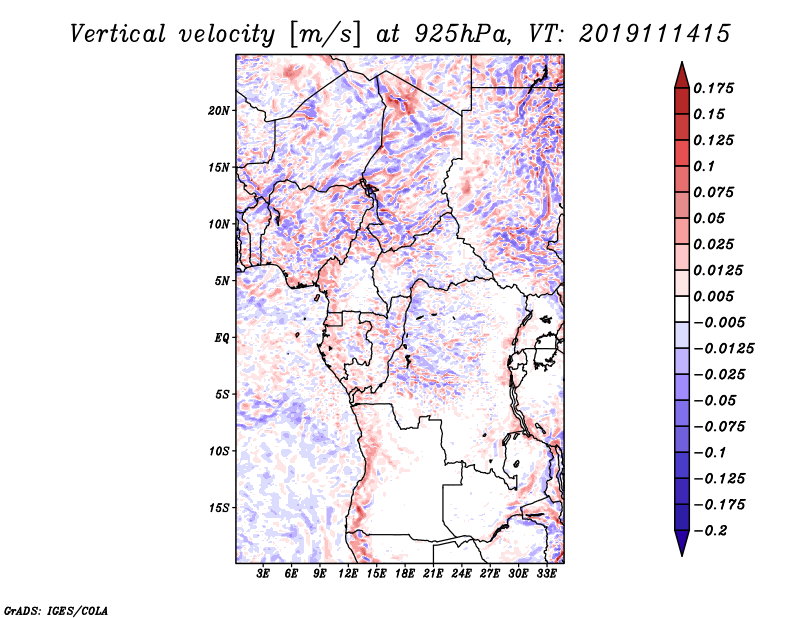 Vertical velocity [m/s] at 925hPa, VT: 2019111415

20N
15N
10N
5N
EQ
5S
10S
15S

3E 6E 9E 12E 15E 18E 21E 24E 27E 30E 33E

0.175
0.15
0.125
0.1
0.075
0.05
0.025
0.0125
0.005
−0.005
−0.0125
−0.025
−0.05
−0.075
−0.1
−0.125
−0.175
−0.2

GrADS: IGES/COLA